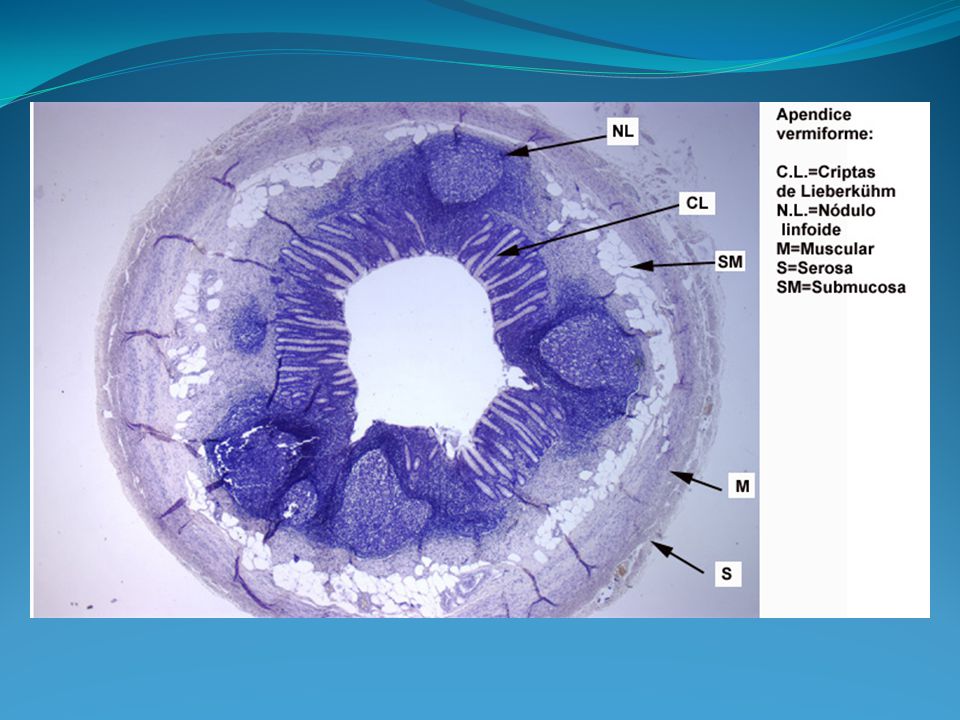 NL

CL

SM

M

S

Apendice vermiforme:

C.L.=Criptas de Lieberkühm
N.L.=Nódulo linfoide
M=Muscular
S=Serosa
SM=Submucosa